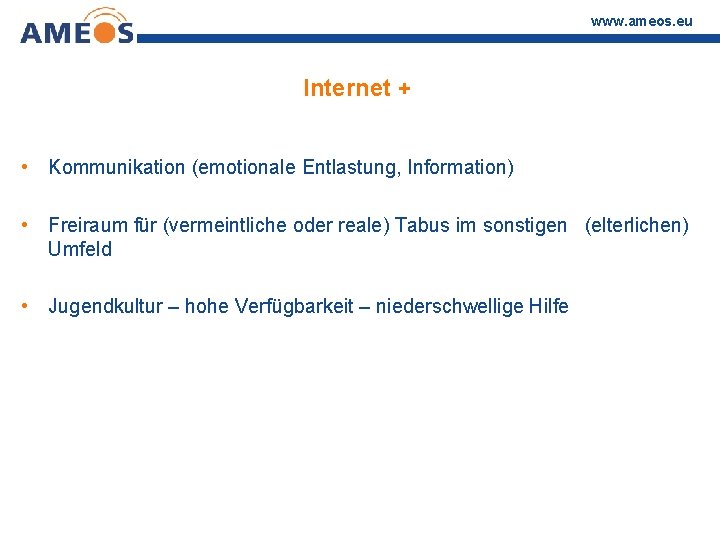 AMEOS

www.ameos.eu

Internet +

• Kommunikation (emotionale Entlastung, Information)

• Freiraum für (vermeintliche oder reale) Tabus im sonstigen (elterlichen) Umfeld

• Jugendkultur – hohe Verfügbarkeit – niederschwellige Hilfe